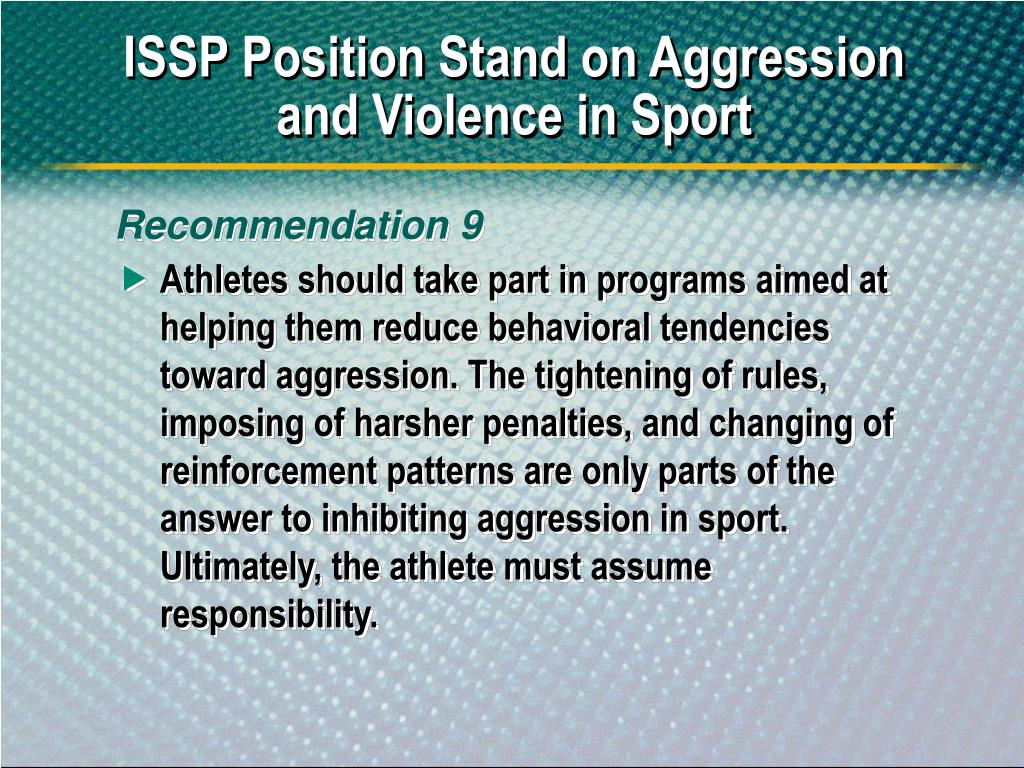 ISSP Position Stand on Aggression and Violence in Sport

Recommendation 9

Athletes should take part in programs aimed at helping them reduce behavioral tendencies toward aggression. The tightening of rules, imposing of harsher penalties, and changing of reinforcement patterns are only parts of the answer to inhibiting aggression in sport. Ultimately, the athlete must assume responsibility.